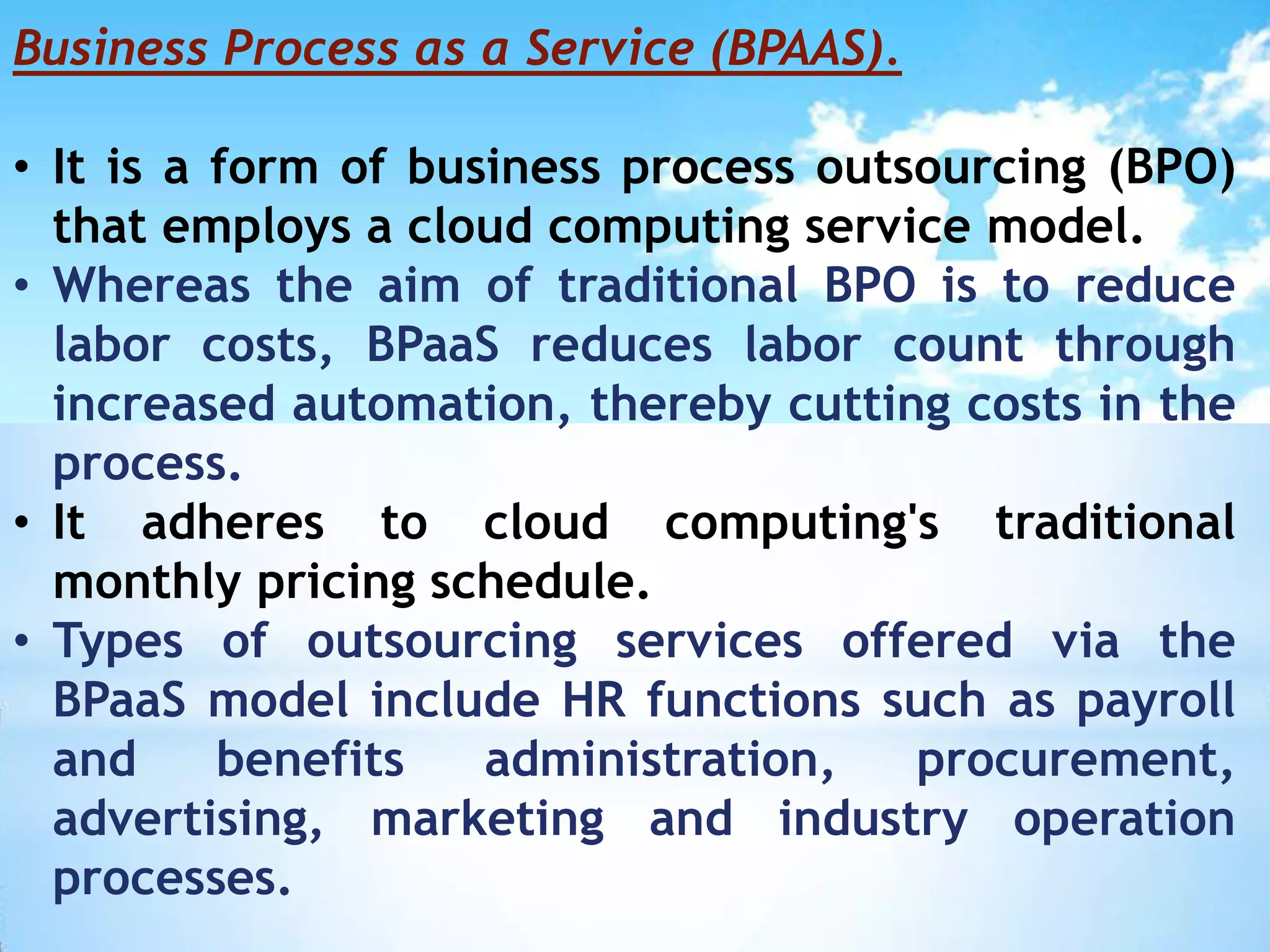 Business Process as a Service (BPAAS).

• It is a form of business process outsourcing (BPO) that employs a cloud computing service model.
• Whereas the aim of traditional BPO is to reduce labor costs, BPaaS reduces labor count through increased automation, thereby cutting costs in the process.
• It adheres to cloud computing's traditional monthly pricing schedule.
• Types of outsourcing services offered via the BPaaS model include HR functions such as payroll and benefits administration, procurement, advertising, marketing and industry operation processes.